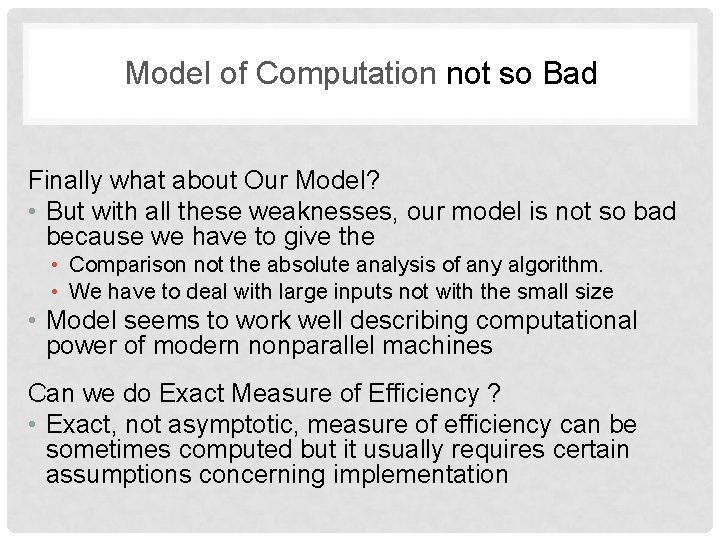 Model of Computation not so Bad

Finally what about Our Model?

• But with all these weaknesses, our model is not so bad because we have to give the
  • Comparison not the absolute analysis of any algorithm.
  • We have to deal with large inputs not with the small size
• Model seems to work well describing computational power of modern nonparallel machines

Can we do Exact Measure of Efficiency ?

• Exact, not asymptotic, measure of efficiency can be sometimes computed but it usually requires certain assumptions concerning implementation